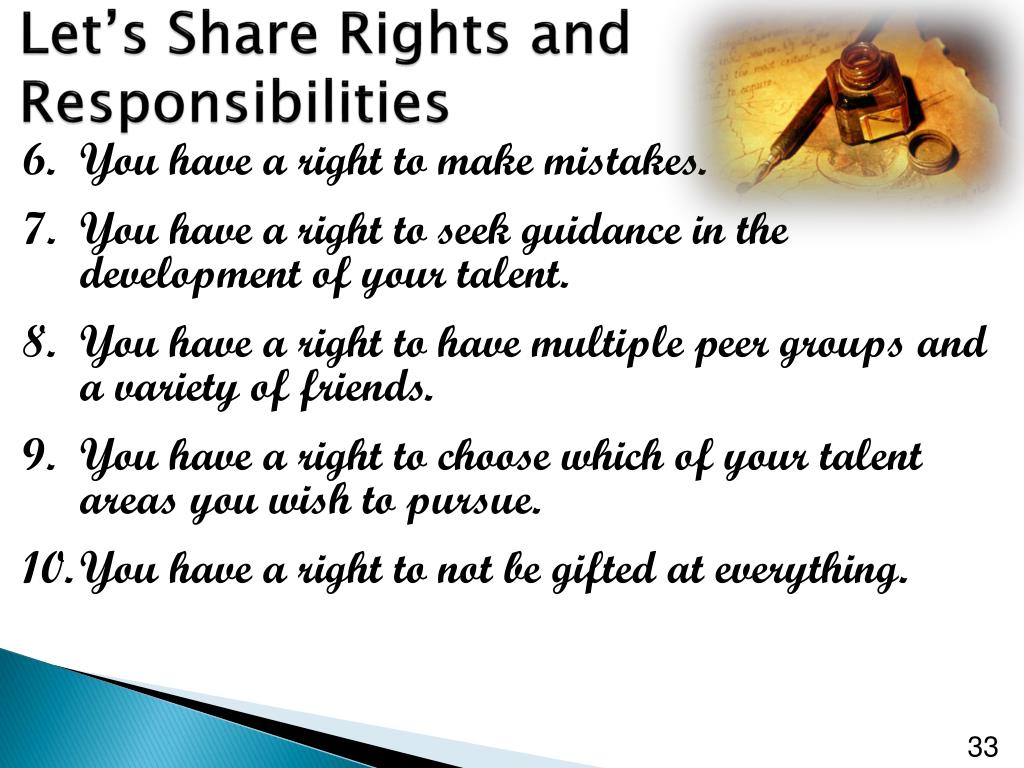 Let's Share Rights and Responsibilities

6. You have a right to make mistakes.

7. You have a right to seek guidance in the development of your talent.

8. You have a right to have multiple peer groups and a variety of friends.

9. You have a right to choose which of your talent areas you wish to pursue.

10. You have a right to not be gifted at everything.

33